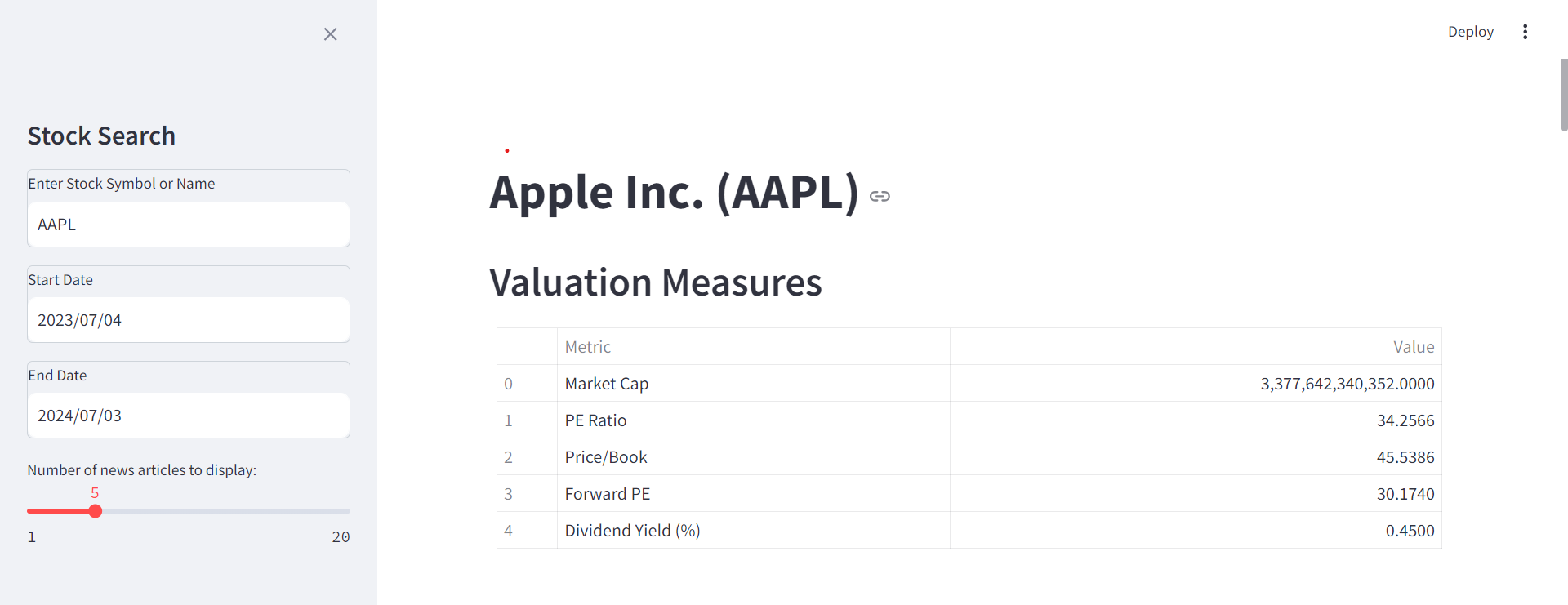 Stock Search

Enter Stock Symbol or Name

AAPL

Start Date

2023/07/04

End Date

2024/07/03

Number of news articles to display:

5

1 20

Deploy

Apple Inc. (AAPL)

Valuation Measures

| | Metric | Value |
|---|---|---|
| 0 | Market Cap | 3,377,642,340,352.0000 |
| 1 | PE Ratio | 34.2566 |
| 2 | Price/Book | 45.5386 |
| 3 | Forward PE | 30.1740 |
| 4 | Dividend Yield (%) | 0.4500 |